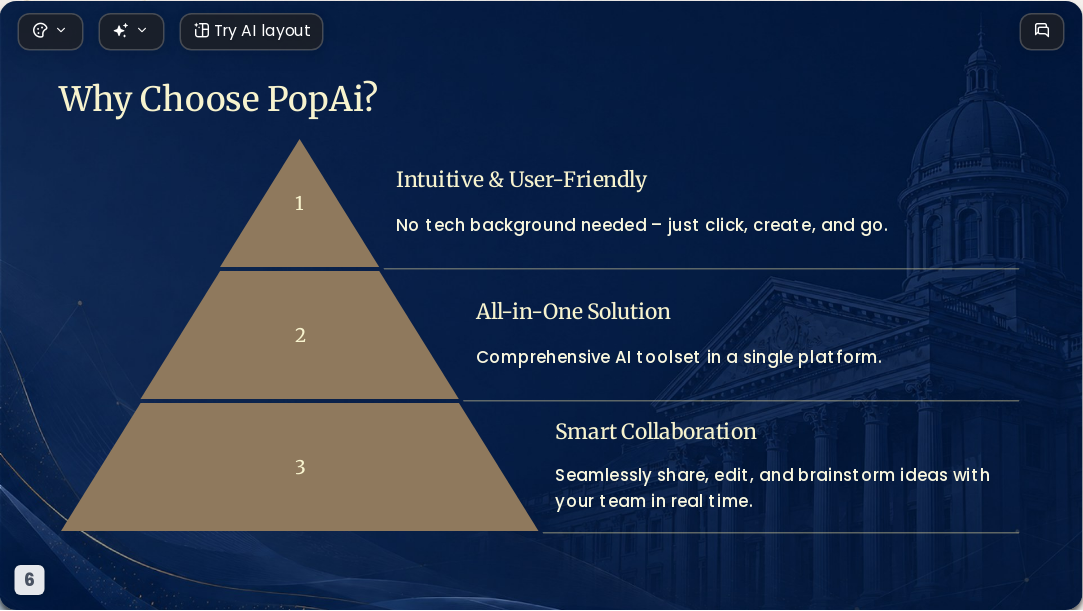 Try AI layout

Why Choose PopAi?

1

Intuitive & User-Friendly

No tech background needed – just click, create, and go.

2

All-in-One Solution

Comprehensive AI toolset in a single platform.

3

Smart Collaboration

Seamlessly share, edit, and brainstorm ideas with your team in real time.

6